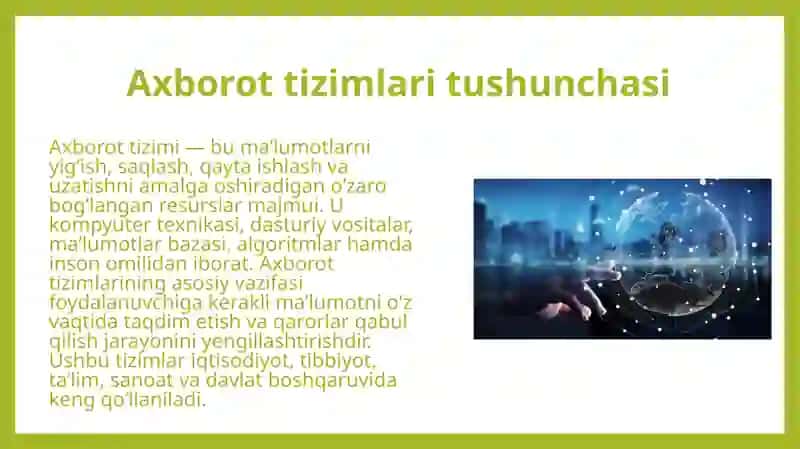 Axborot tizimlari tushunchasi

Axborot tizimi — bu ma'lumotlarni yig'ish, saqlash, qayta ishlash va uzatishni amalga oshiradigan o'zaro bog'langan resurslar majmui. U kompyuter texnikasi, dasturiy vositalar, ma'lumotlar bazasi, algoritmlar hamda inson omilidan iborat. Axborot tizimlarining asosiy vazifasi foydalanuvchiga kerakli ma'lumotni o'z vaqtida taqdim etish va qarorlar qabul qilish jarayonini yengillashtirishdir. Ushbu tizimlar iqtisodiyot, tibbiyot, ta'lim, sanoat va davlat boshqaruvida keng qo'llaniladi.